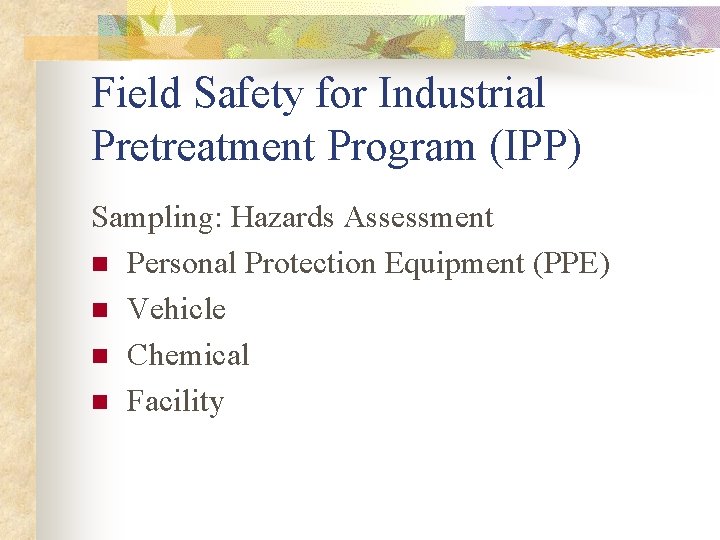 Field Safety for Industrial Pretreatment Program (IPP)

Sampling: Hazards Assessment

- Personal Protection Equipment (PPE)
- Vehicle
- Chemical
- Facility